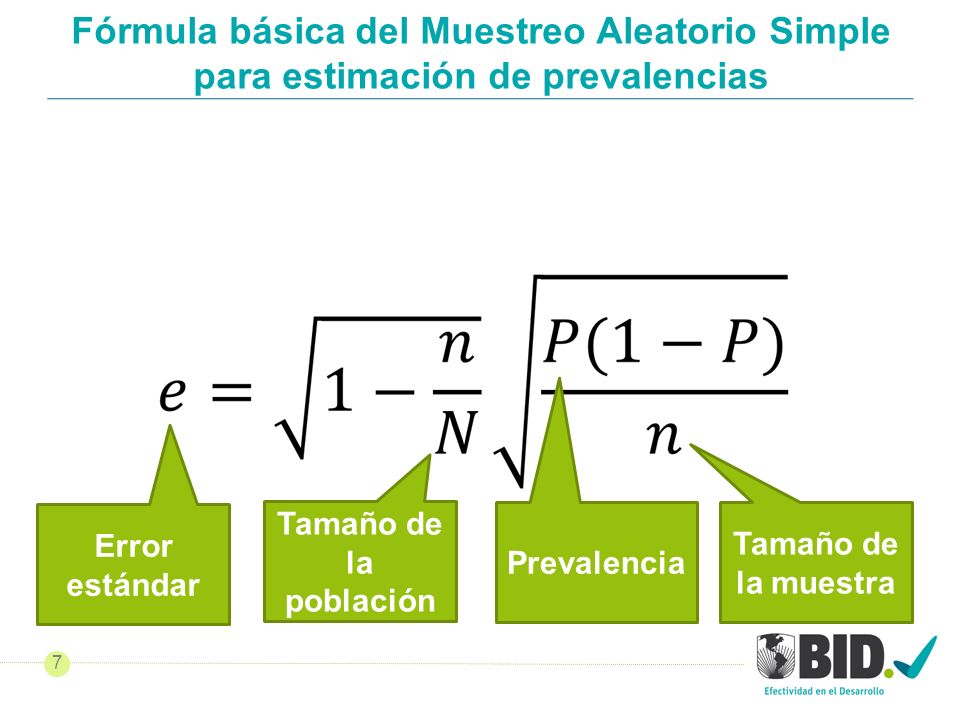 Fórmula básica del Muestreo Aleatorio Simple para estimación de prevalencias

$e = \sqrt{1 - \frac{n}{N}} \sqrt{\frac{P(1-P)}{n}}$

Error estándar

Tamaño de la población

Prevalencia

Tamaño de la muestra

7

BID.

Efectividad en el Desarrollo